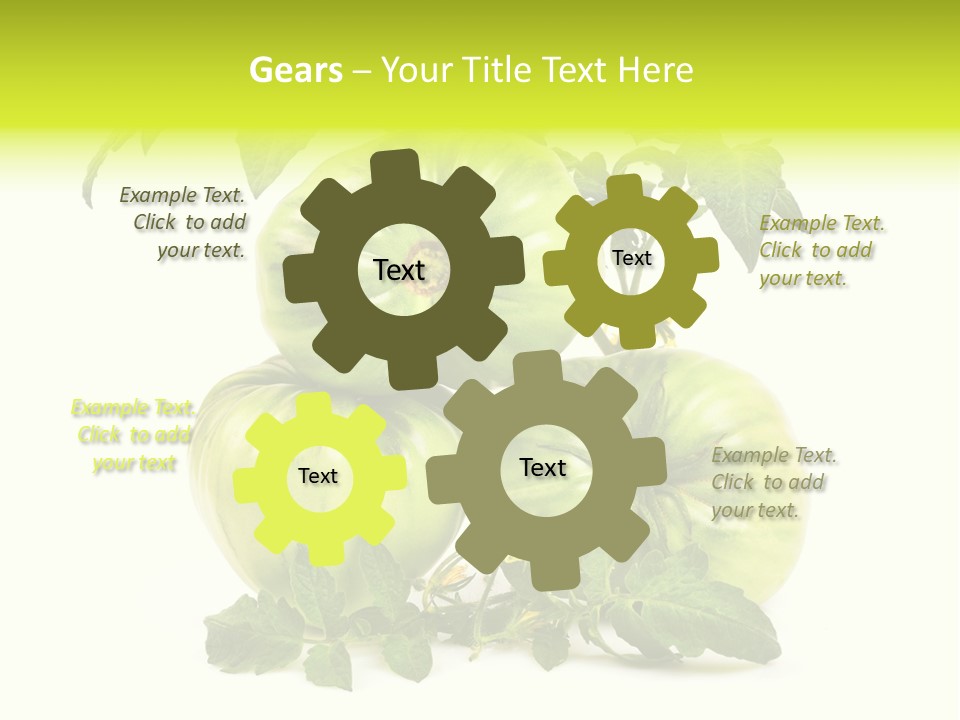 Gears – Your Title Text Here

Example Text. Click to add your text.

Text

Text

Example Text. Click to add your text.

Example Text. Click to add your text

Text

Text

Example Text. Click to add your text.